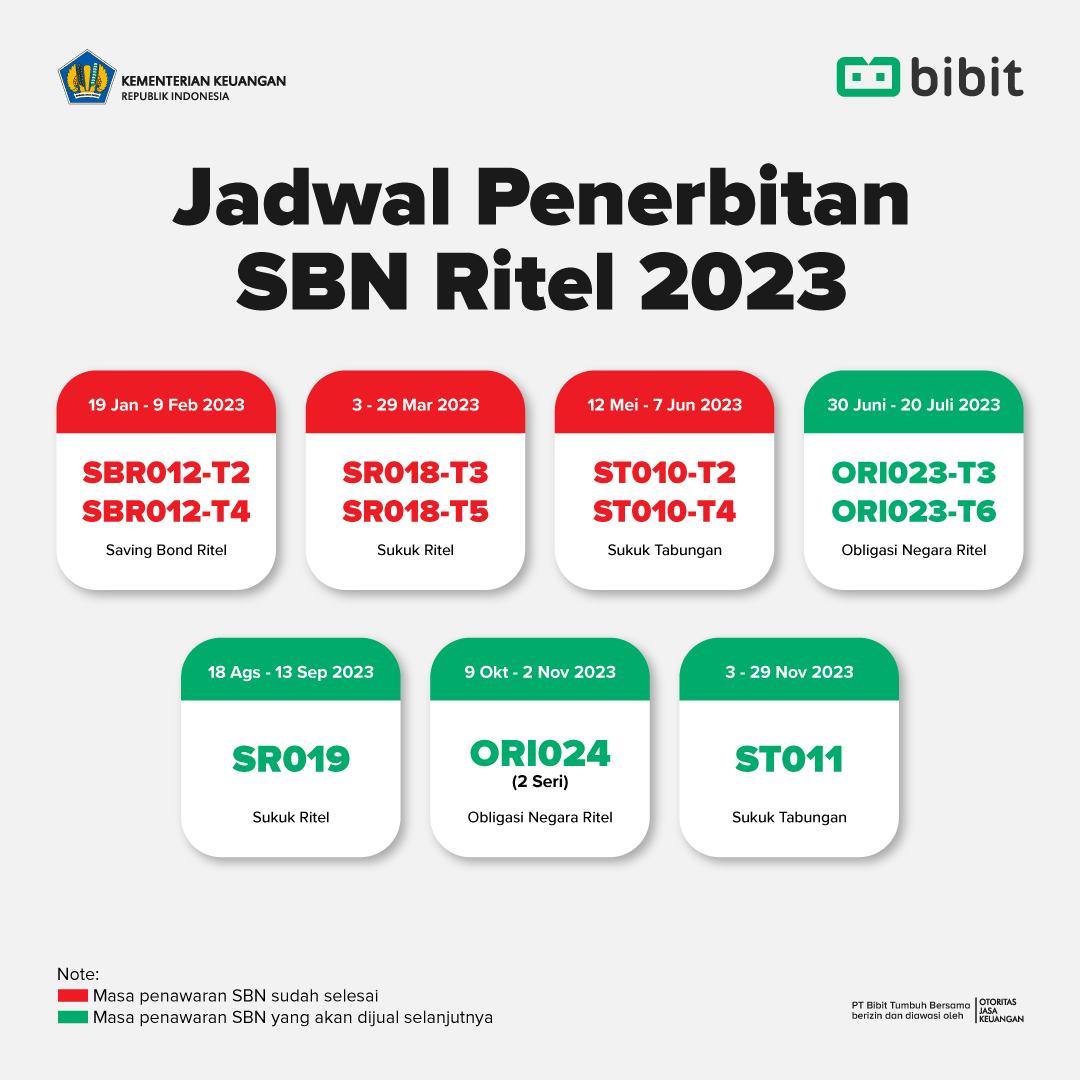 KEMENTERIAN KEUANGAN
REPUBLIK INDONESIA

bibit

Jadwal Penerbitan SBN Ritel 2023

19 Jan - 9 Feb 2023
SBR012-T2
SBR012-T4
Saving Bond Ritel

3 - 29 Mar 2023
SR018-T3
SR018-T5
Sukuk Ritel

12 Mei - 7 Jun 2023
ST010-T2
ST010-T4
Sukuk Tabungan

30 Juni - 20 Juli 2023
ORI023-T3
ORI023-T6
Obligasi Negara Ritel

18 Ags - 13 Sep 2023
SR019
Sukuk Ritel

9 Okt - 2 Nov 2023
ORI024
(2 Seri)
Obligasi Negara Ritel

3 - 29 Nov 2023
ST011
Sukuk Tabungan

Note:
Masa penawaran SBN sudah selesai
Masa penawaran SBN yang akan dijual selanjutnya

PT Bibit Tumbuh Bersama berizin dan diawasi oleh OTORITAS JASA KEUANGAN